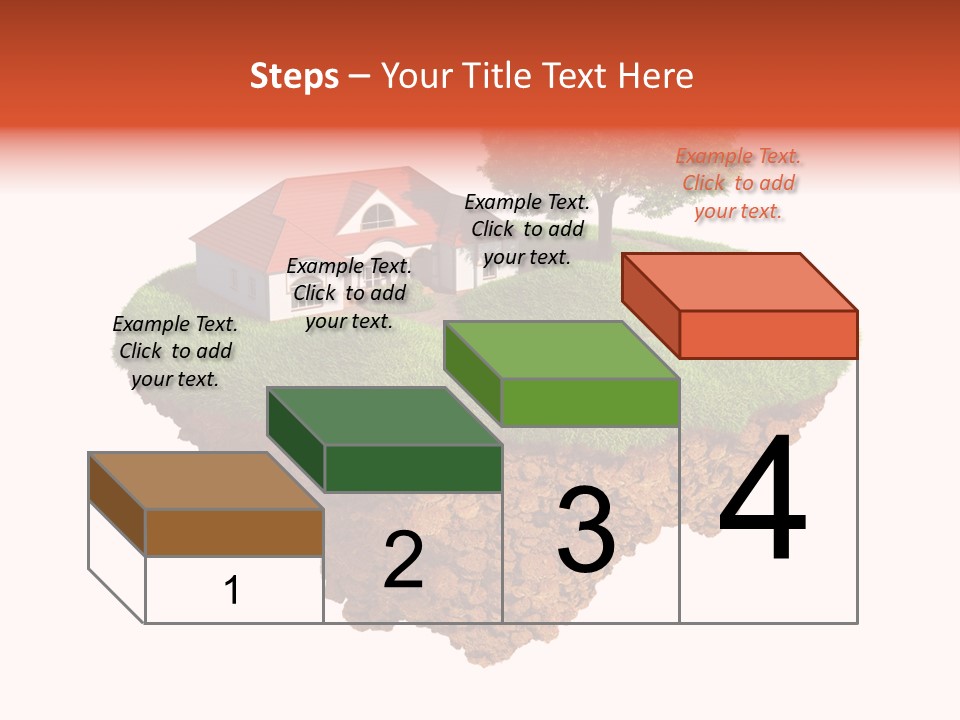 Steps – Your Title Text Here

Example Text. Click to add your text.

Example Text. Click to add your text.

Example Text. Click to add your text.

Example Text. Click to add your text.

1

2

3

4